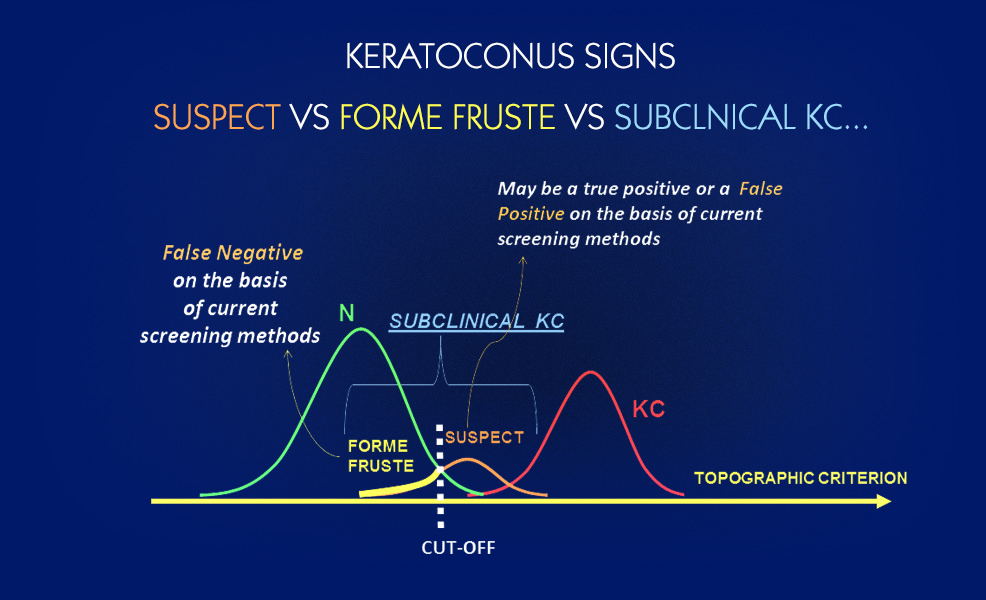 KERATOCONUS SIGNS

SUSPECT VS FORME FRUSTE VS SUBCLNICAL KC...

May be a true positive or a False Positive on the basis of current screening methods

False Negative on the basis of current screening methods

N

SUBCLINICAL KC

KC

FORME FRUSTE

SUSPECT

TOPOGRAPHIC CRITERION

CUT-OFF